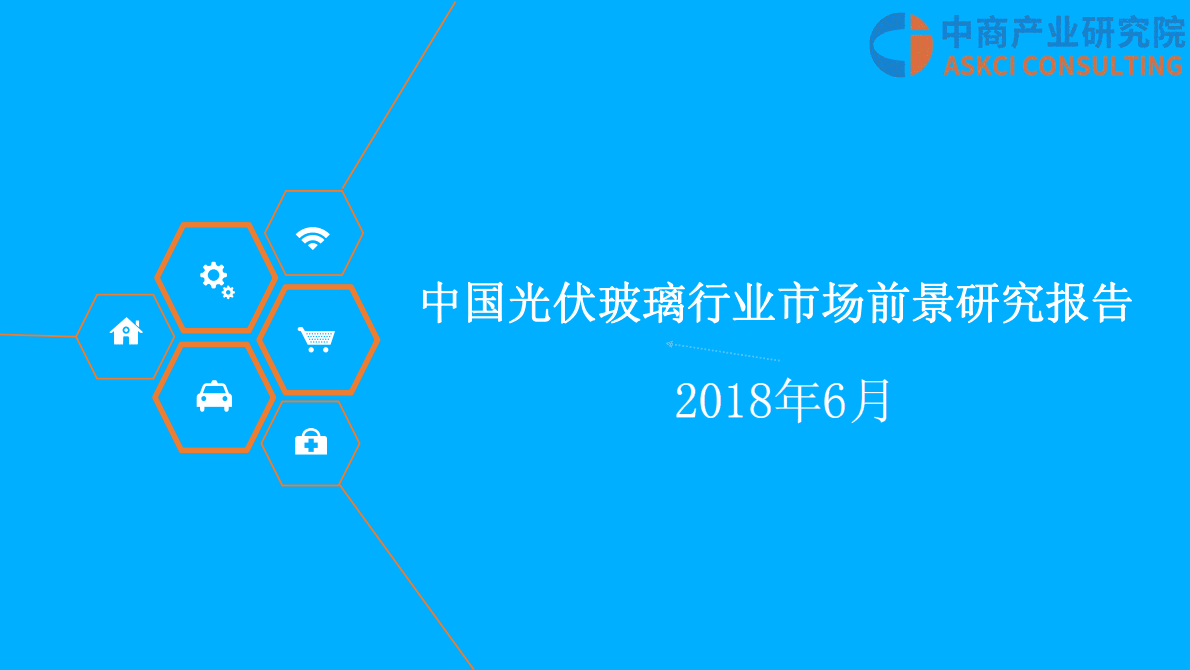 中商产业研究院
ASKCI CONSULTING

中国光伏玻璃行业市场前景研究报告

2018年6月